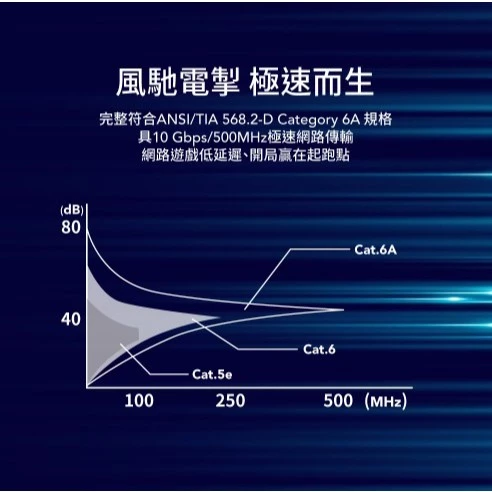 風馳電掣 極速而生

完整符合ANSI/TIA 568.2-D Category 6A 規格
具10 Gbps/500MHz極速網路傳輸
網路遊戲低延遲、開局贏在起跑點

(dB)
80
40
Cat.6A
Cat.6
Cat.5e
100
250
500 (MHz)